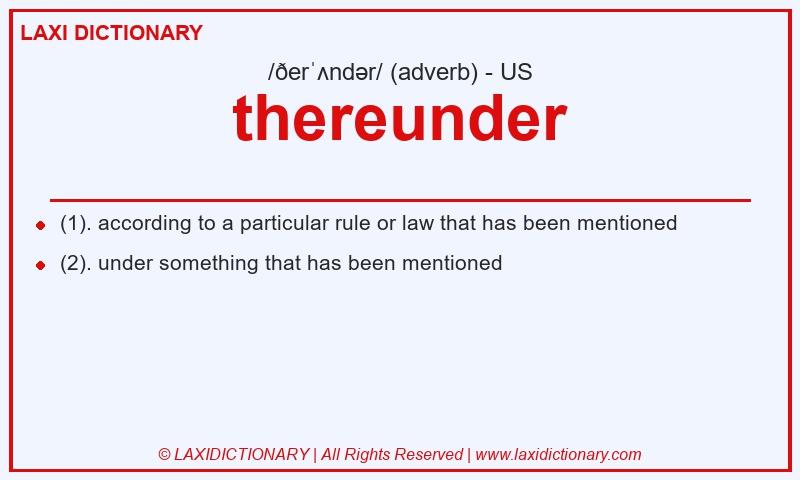 LAXI DICTIONARY

/ðerˈʌndər/ (adverb) - US

thereunder

- (1). according to a particular rule or law that has been mentioned
- (2). under something that has been mentioned

© LAXIDICTIONARY | All Rights Reserved | www.laxidictionary.com